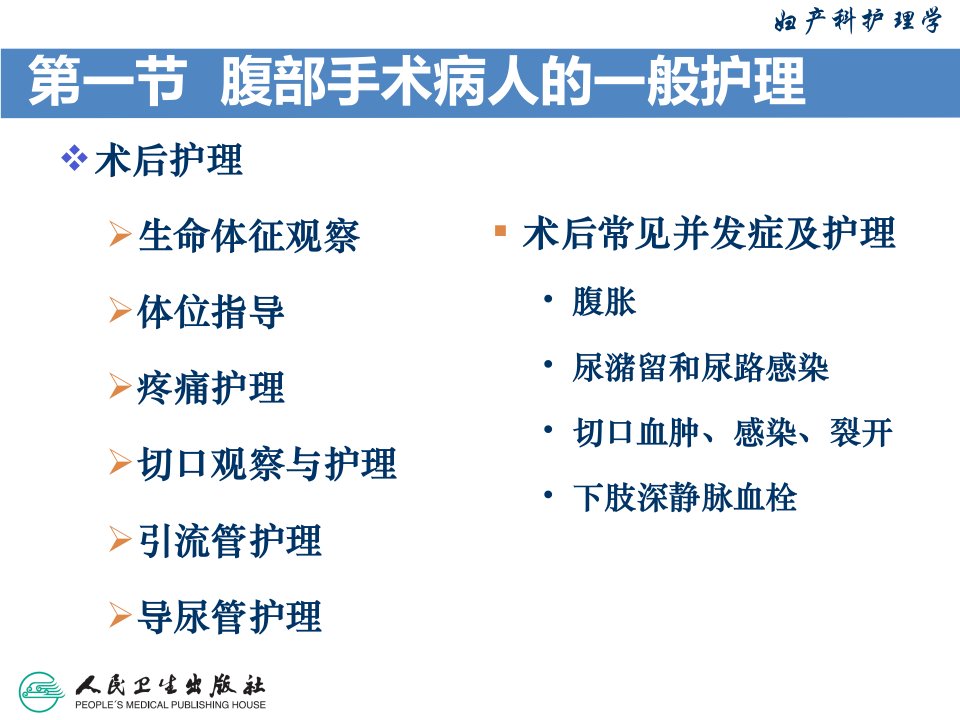 妇产科护理学

第一节 腹部手术病人的一般护理

❖ 术后护理

➢ 生命体征观察

➢ 体位指导

➢ 疼痛护理

➢ 切口观察与护理

➢ 引流管护理

➢ 导尿管护理

▪ 术后常见并发症及护理

• 腹胀

• 尿潴留和尿路感染

• 切口血肿、感染、裂开

• 下肢深静脉血栓

人民卫生出版社
PEOPLE'S MEDICAL PUBLISHING HOUSE